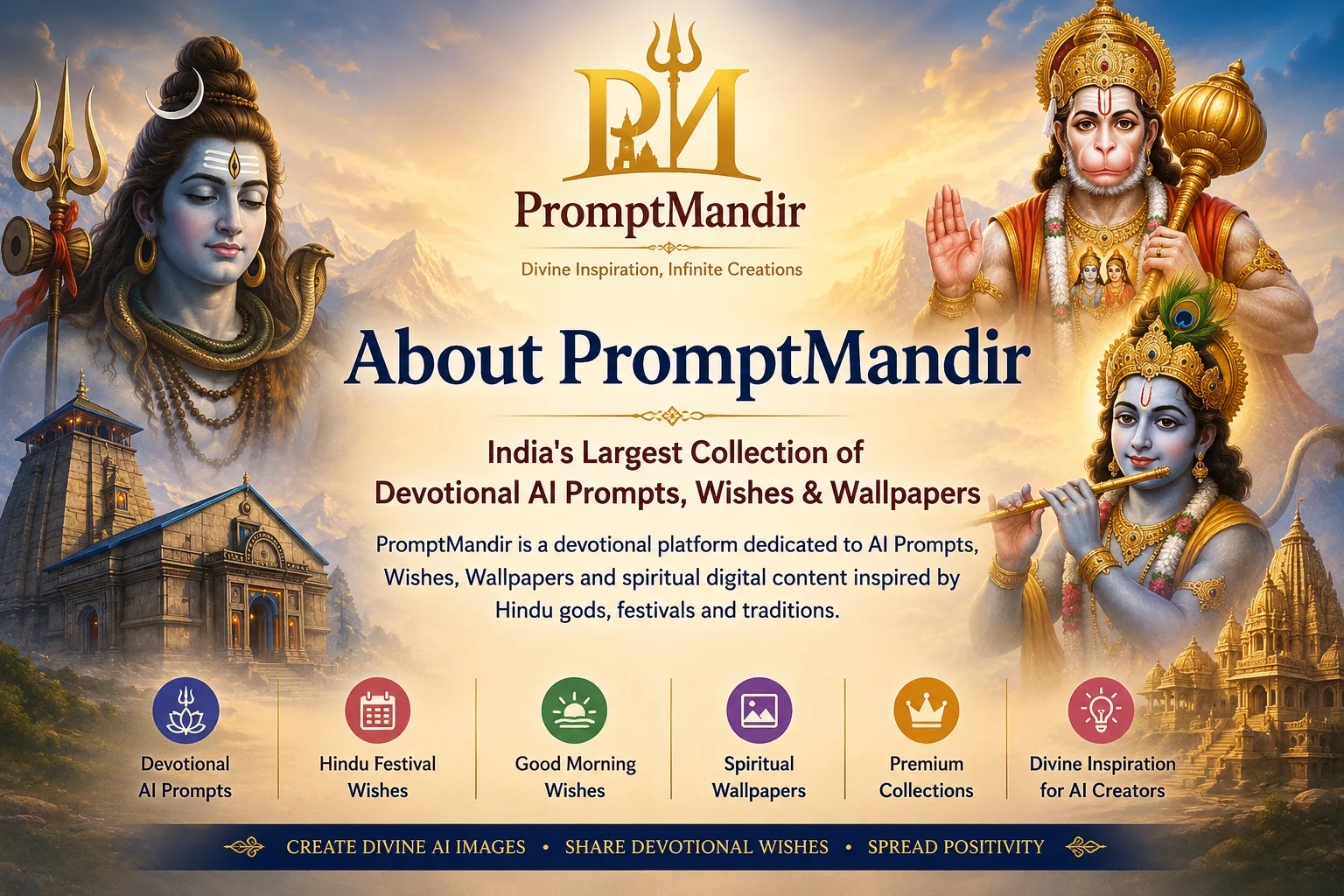 PM

PromptMandir

Divine Inspiration, Infinite Creations

About PromptMandir

India's Largest Collection of Devotional AI Prompts, Wishes & Wallpapers

PromptMandir is a devotional platform dedicated to AI Prompts, Wishes, Wallpapers and spiritual digital content inspired by Hindu gods, festivals and traditions.

Devotional AI Prompts

Hindu Festival Wishes

Good Morning Wishes

Spiritual Wallpapers

Premium Collections

Divine Inspiration for AI Creators

CREATE DIVINE AI IMAGES • SHARE DEVOTIONAL WISHES • SPREAD POSITIVITY